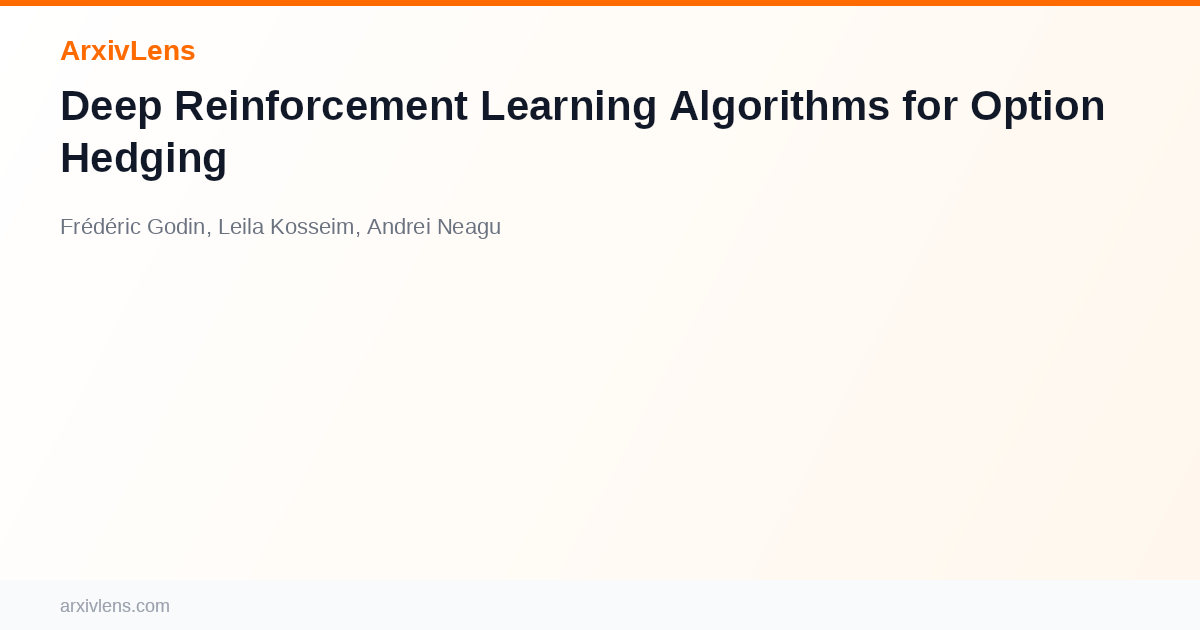 ArxivLens

Deep Reinforcement Learning Algorithms for Option Hedging

Frédéric Godin, Leila Kosseim, Andrei Neagu

arxivlens.com